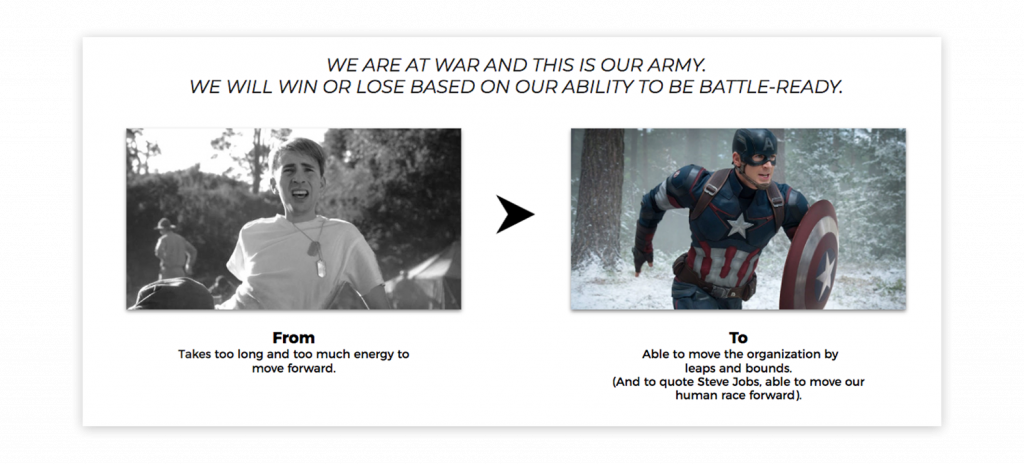 WE ARE AT WAR AND THIS IS OUR ARMY.
WE WILL WIN OR LOSE BASED ON OUR ABILITY TO BE BATTLE-READY.

From
Takes too long and too much energy to move forward.

To
Able to move the organization by leaps and bounds.
(And to quote Steve Jobs, able to move our human race forward).